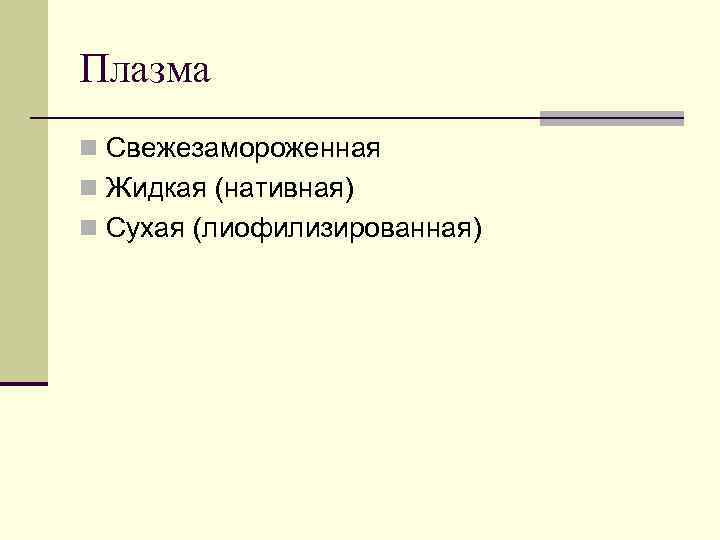 Плазма

Свежезамороженная
Жидкая (нативная)
Сухая (лиофилизированная)